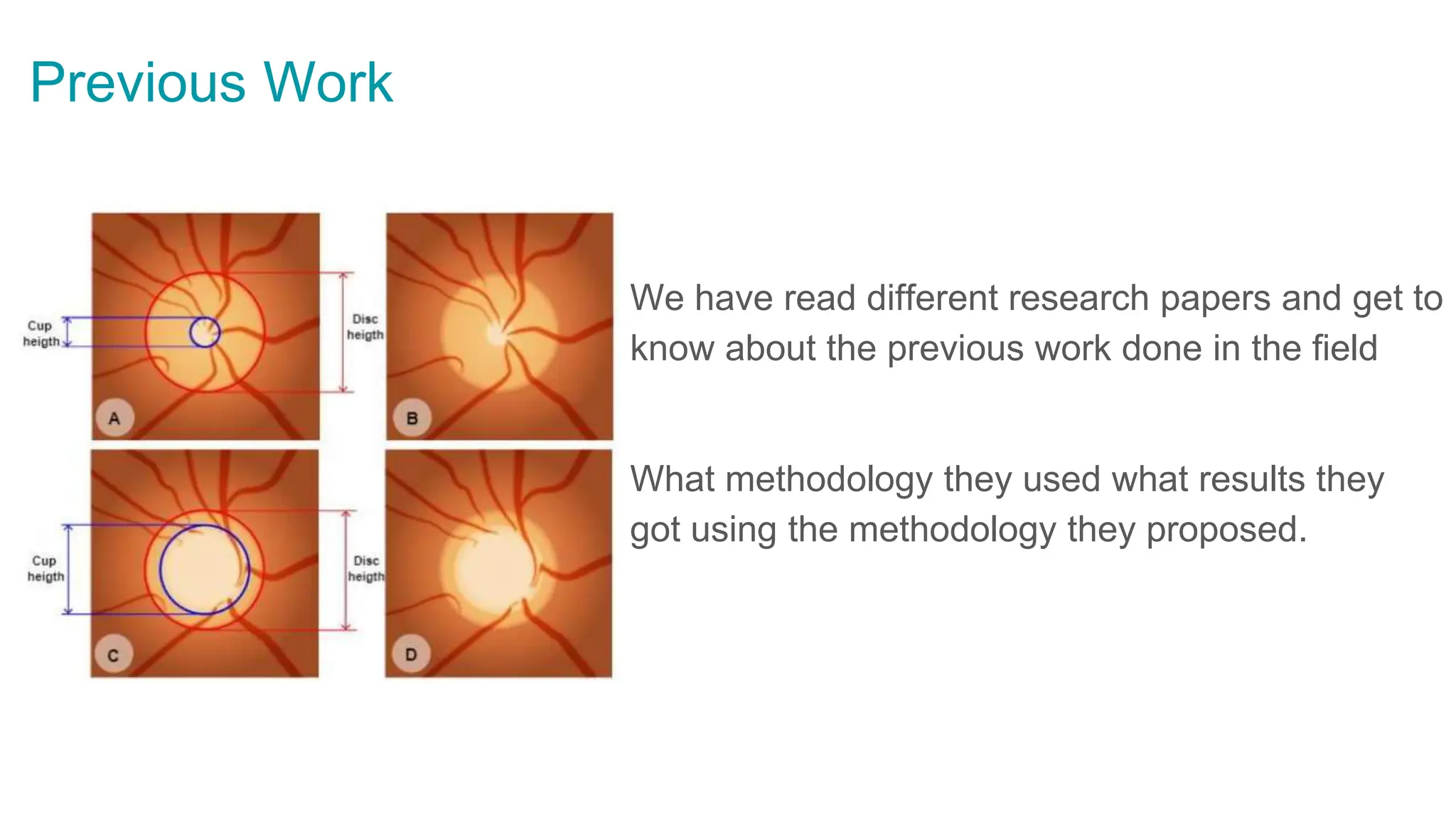 Previous Work

Cup heigth

Disc heigth

A

B

Cup heigth

Disc heigth

C

D

We have read different research papers and get to know about the previous work done in the field

What methodology they used what results they got using the methodology they proposed.